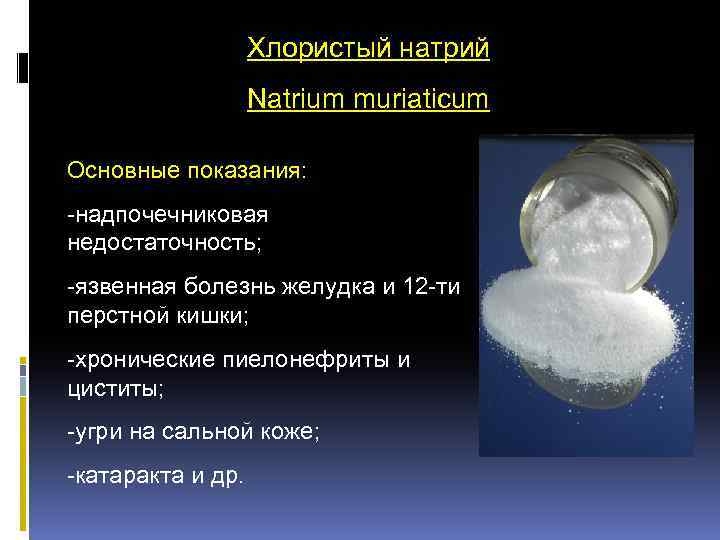 Хлористый натрий

Natrium muriaticum

Основные показания:

-надпочечниковая недостаточность;

-язвенная болезнь желудка и 12-ти перстной кишки;

-хронические пиелонефриты и циститы;

-угри на сальной коже;

-катаракта и др.